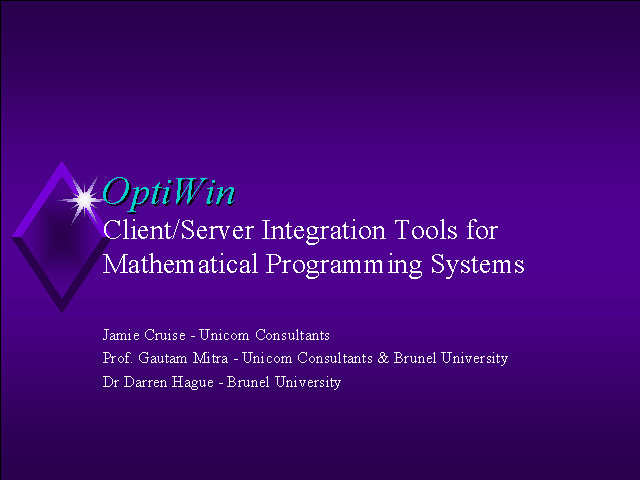 OptiWin

Client/Server Integration Tools for Mathematical Programming Systems

Jamie Cruise - Unicom Consultants

Prof. Gautam Mitra - Unicom Consultants & Brunel University

Dr Darren Hague - Brunel University